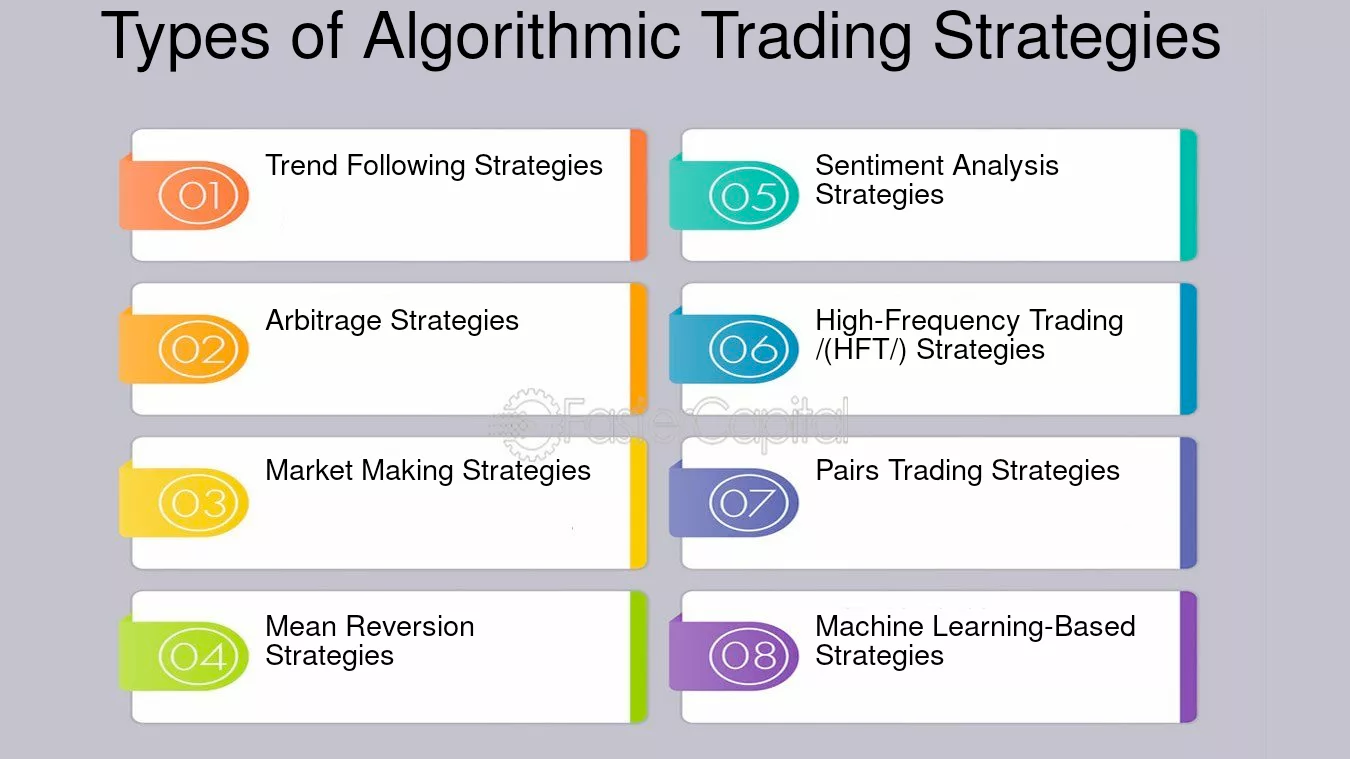 Types of Algorithmic Trading Strategies

01 Trend Following Strategies

02 Arbitrage Strategies

03 Market Making Strategies

04 Mean Reversion Strategies

05 Sentiment Analysis Strategies

06 High-Frequency Trading /(HFT/) Strategies

07 Pairs Trading Strategies

08 Machine Learning-Based Strategies

FasterCapital